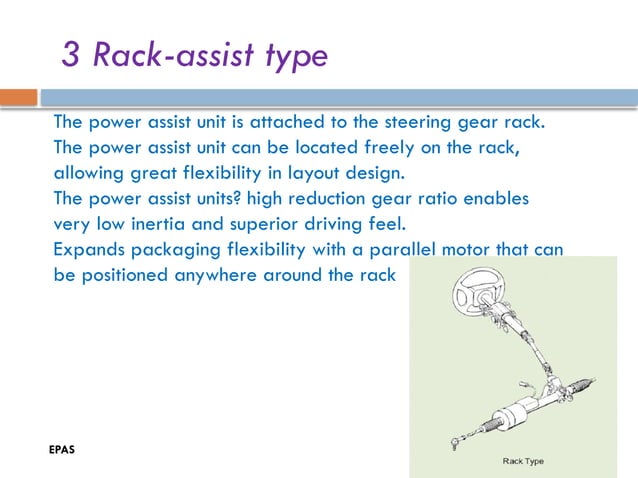 3 Rack-assist type

The power assist unit is attached to the steering gear rack.
The power assist unit can be located freely on the rack, allowing great flexibility in layout design.
The power assist units? high reduction gear ratio enables very low inertia and superior driving feel.
Expands packaging flexibility with a parallel motor that can be positioned anywhere around the rack

Rack Type

EPAS